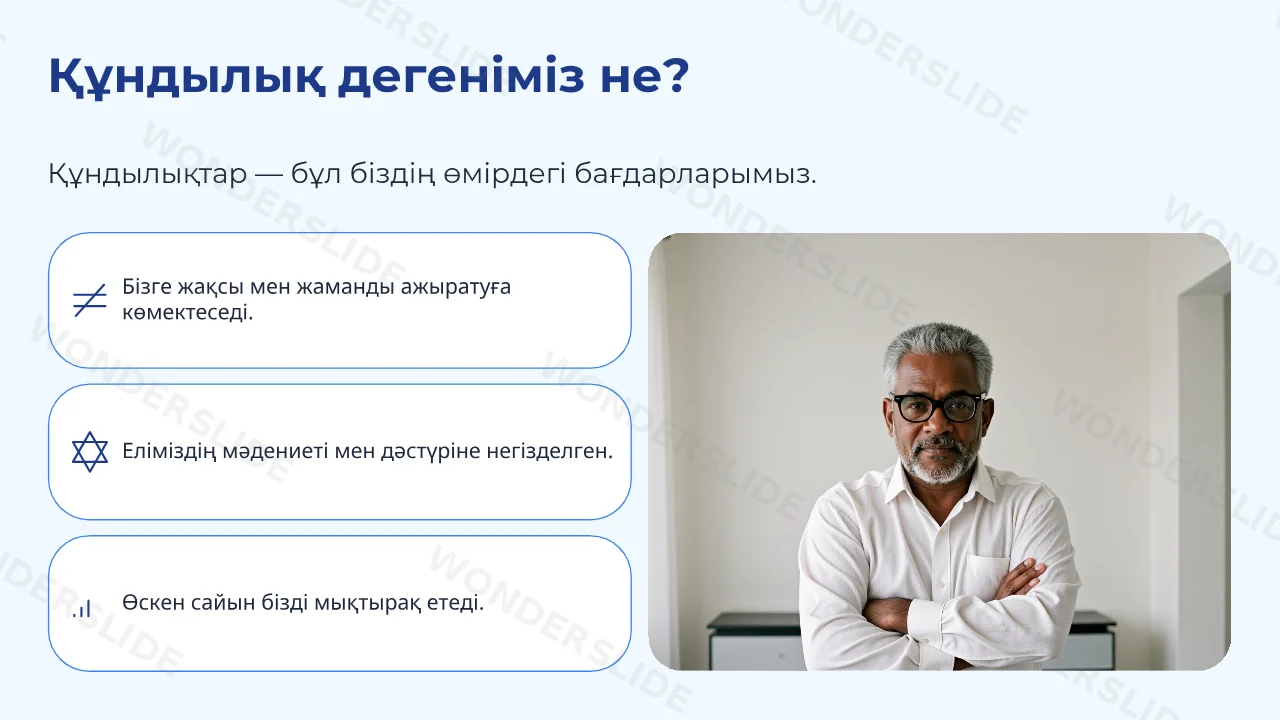 Құндылық дегеніміз не?

Құндылықтар — бұл біздің өмірдегі бағдарларымыз.

Бізге жақсы мен жаманды ажыратуға көмектеседі.

Еліміздің мәдениеті мен дәстүріне негізделген.

Өскен сайын бізді мықтырақ етеді.

WONDERSLIDE